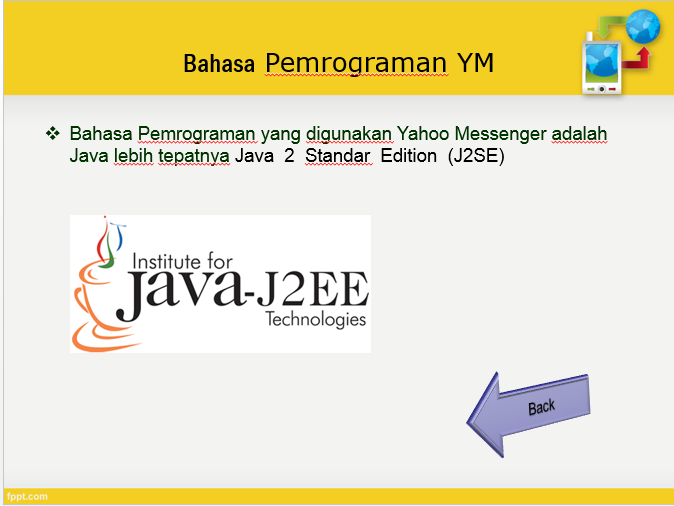 Bahasa Pemrograman YM

❖ Bahasa Pemrograman yang digunakan Yahoo Messenger adalah Java lebih tepatnya Java 2 Standar Edition (J2SE)

Institute for
Java-J2EE
Technologies

Back

fppt.com